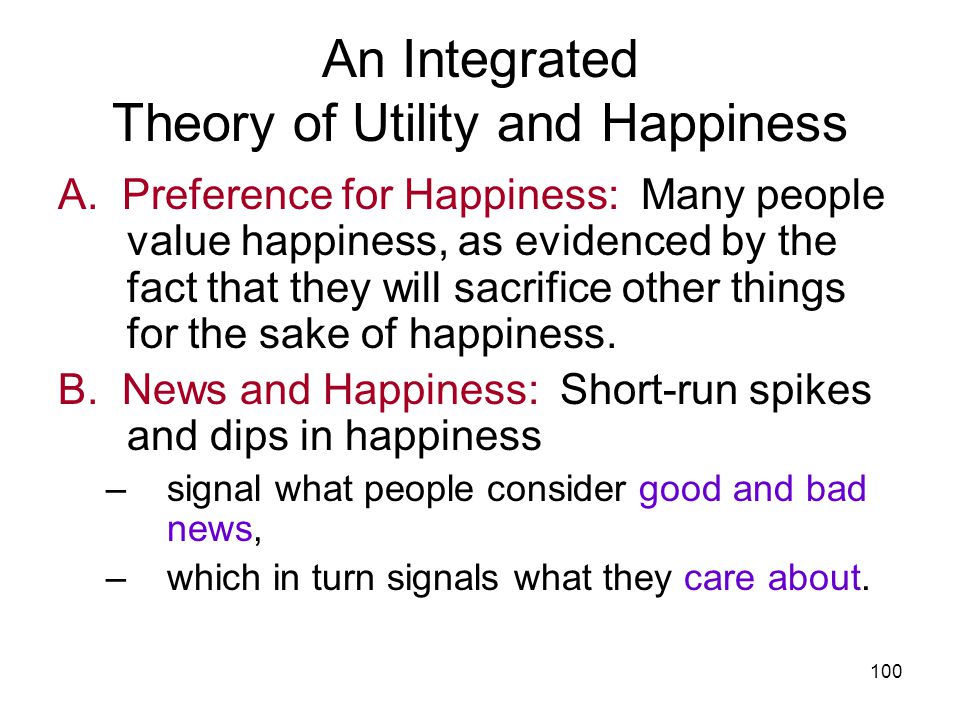 An Integrated
Theory of Utility and Happiness

A. Preference for Happiness: Many people value happiness, as evidenced by the fact that they will sacrifice other things for the sake of happiness.

B. News and Happiness: Short-run spikes and dips in happiness

– signal what people consider good and bad news,

– which in turn signals what they care about.

100